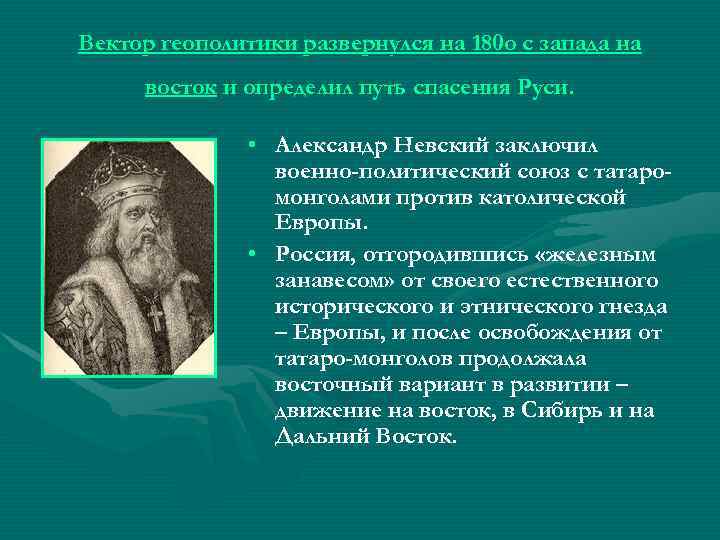 Вектор геополитики развернулся на 180о с запада на восток и определил путь спасения Руси.

• Александр Невский заключил военно-политический союз с татаро-монголами против католической Европы.

• Россия, отгородившись «железным занавесом» от своего естественного исторического и этнического гнезда – Европы, и после освобождения от татаро-монголов продолжала восточный вариант в развитии – движение на восток, в Сибирь и на Дальний Восток.